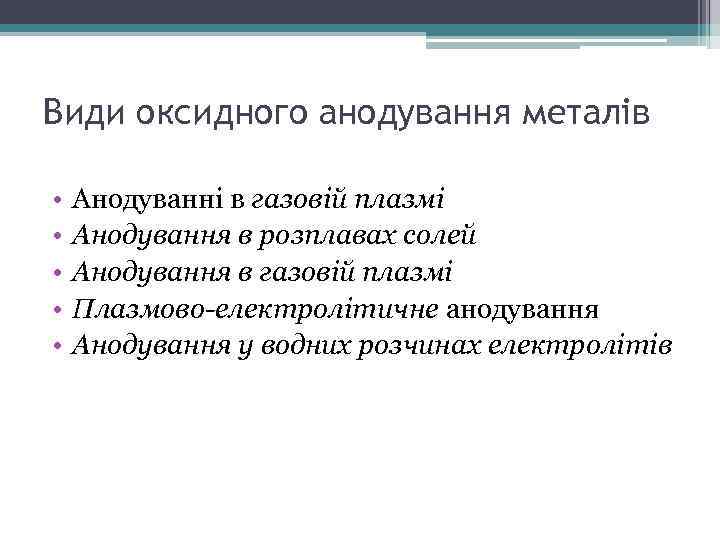 Види оксидного анодування металів

• Анодуванні в газовій плазмі
• Анодування в розплавах солей
• Анодування в газовій плазмі
• Плазмово-електролітичне анодування
• Анодування у водних розчинах електролітів